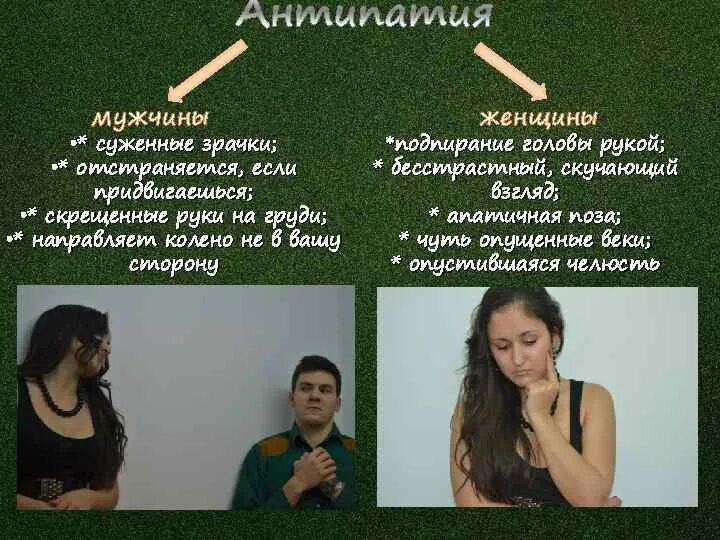 Антипатия

мужчины
•* суженные зрачки;
•* отстраняется, если придвигаешься;
•* скрещенные руки на груди;
•* направляет колено не в вашу сторону

женщины
*подпирание головы рукой;
* бесстрастный, скучающий взгляд;
* апатичная поза;
* чуть опущенные веки;
* опустившаяся челюсть